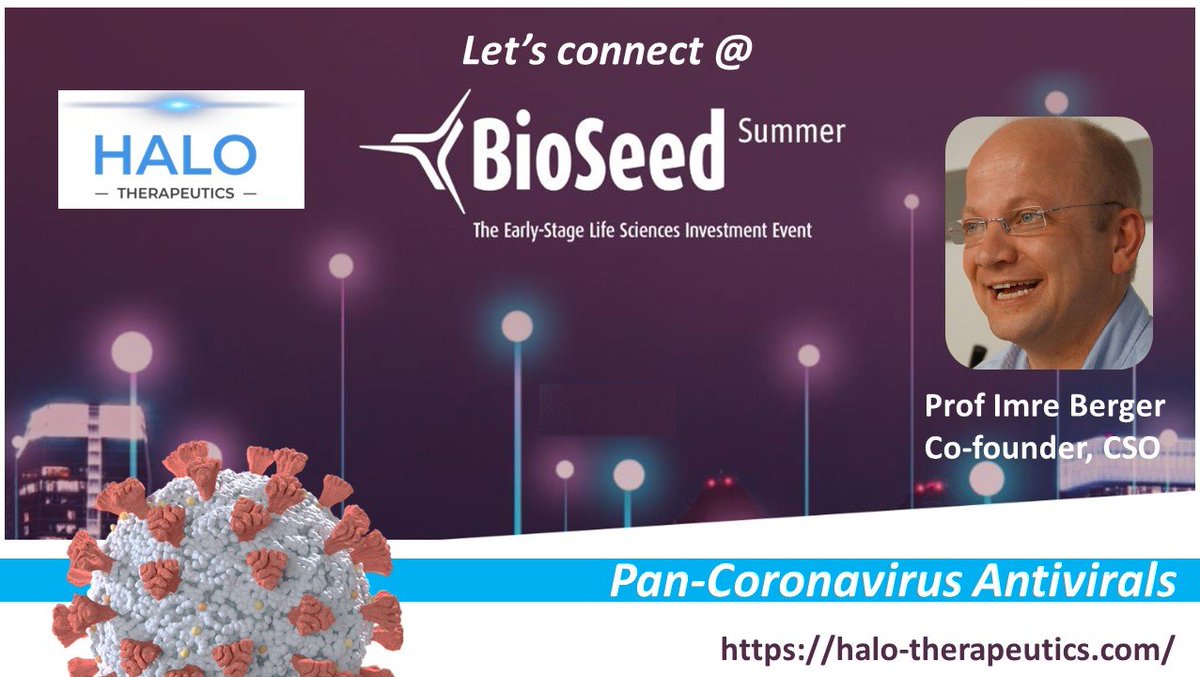 Let's connect @

HALO
— THERAPEUTICS —

BioSeed Summer
The Early-Stage Life Sciences Investment Event

Prof Imre Berger
Co-founder, CSO

Pan-Coronavirus Antivirals

https://halo-therapeutics.com/